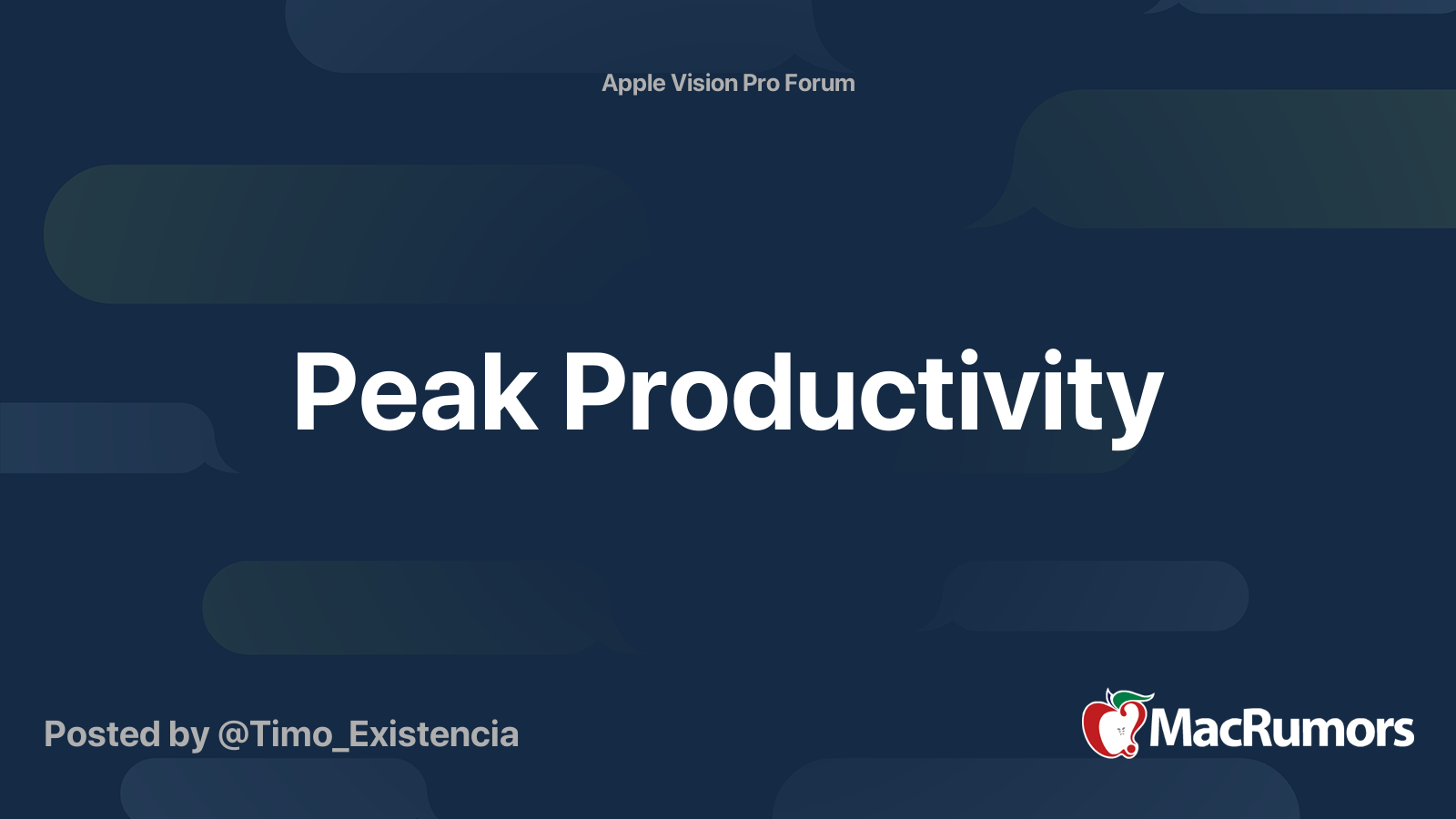 Apple Vision Pro Forum

Peak Productivity

Posted by @Timo_Existencia

MacRumors